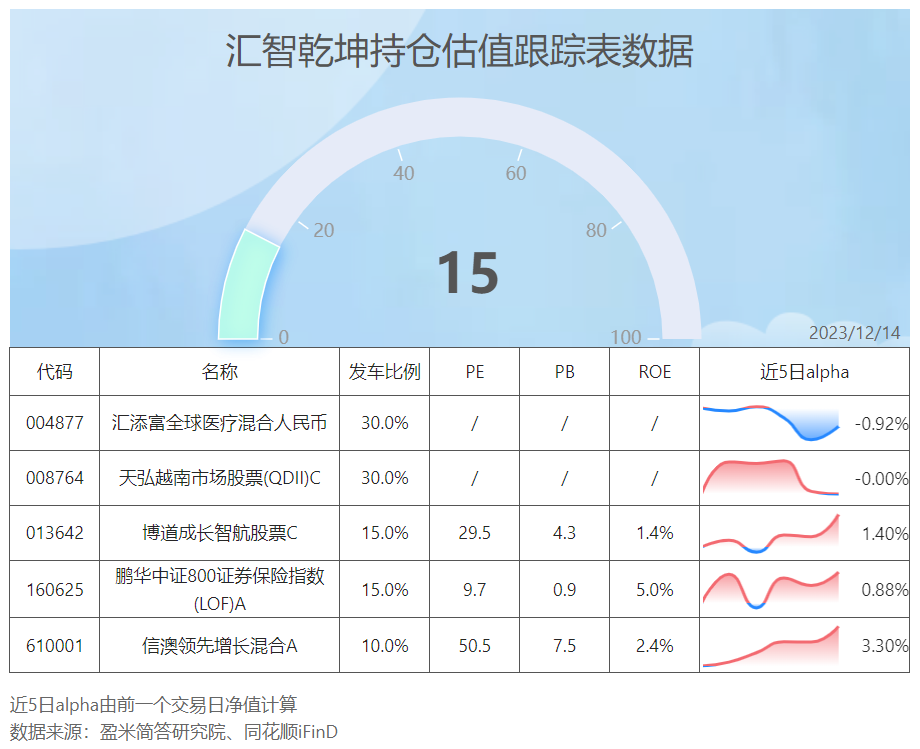 汇智乾坤持仓估值跟踪表数据

0
20
40
60
80
100

15

2023/12/14

| 代码 | 名称 | 发车比例 | PE | PB | ROE | 近5日alpha |
|---|---|---|---|---|---|---|
| 004877 | 汇添富全球医疗混合人民币 | 30.0% | / | / | / | -0.92% |
| 008764 | 天弘越南市场股票(QDII)C | 30.0% | / | / | / | -0.00% |
| 013642 | 博道成长智航股票C | 15.0% | 29.5 | 4.3 | 1.4% | 1.40% |
| 160625 | 鹏华中证800证券保险指数(LOF)A | 15.0% | 9.7 | 0.9 | 5.0% | 0.88% |
| 610001 | 信澳领先增长混合A | 10.0% | 50.5 | 7.5 | 2.4% | 3.30% |

近5日alpha由前一个交易日净值计算
数据来源：盈米简答研究院、同花顺iFinD